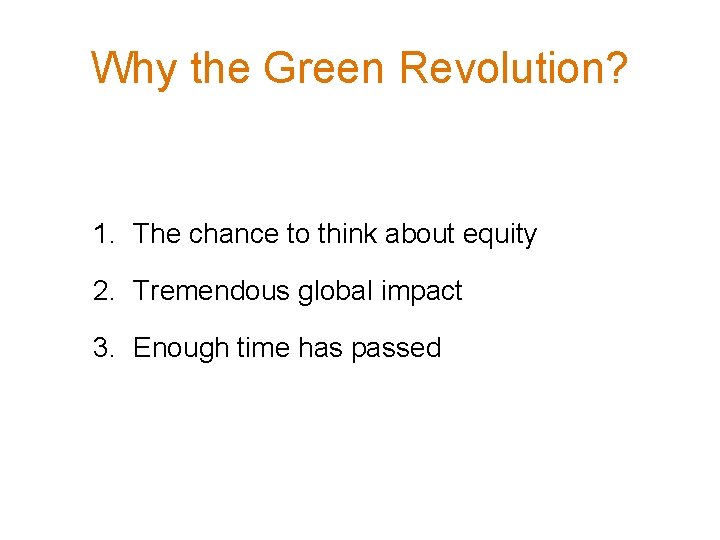 Why the Green Revolution?

1. The chance to think about equity

2. Tremendous global impact

3. Enough time has passed